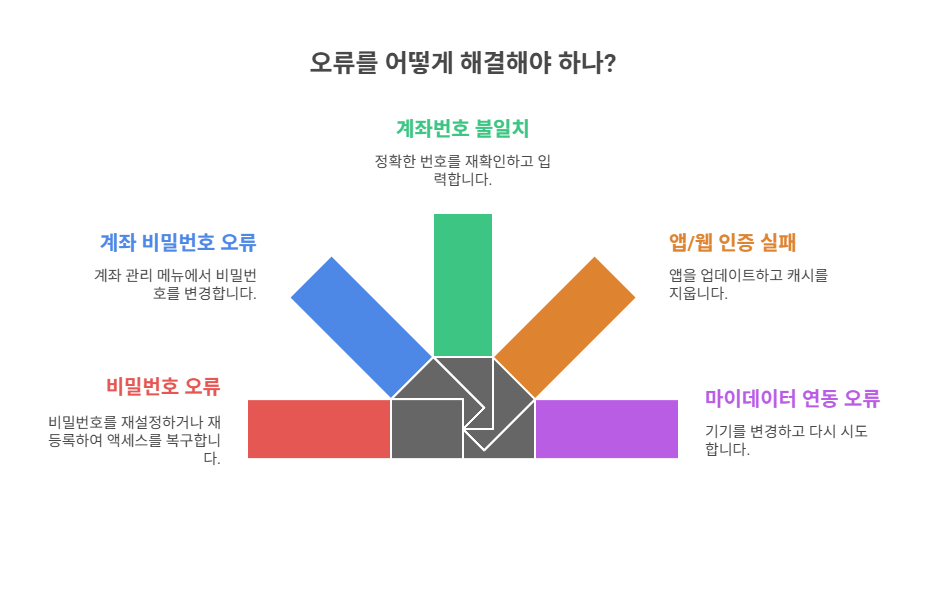 오류를 어떻게 해결해야 하나?

계좌번호 불일치

정확한 번호를 재확인하고 입력합니다.

계좌 비밀번호 오류

계좌 관리 메뉴에서 비밀번호를 변경합니다.

앱/웹 인증 실패

앱을 업데이트하고 캐시를 지웁니다.

비밀번호 오류

비밀번호를 재설정하거나 재등록하여 액세스를 복구합니다.

마이데이터 연동 오류

기기를 변경하고 다시 시도합니다.